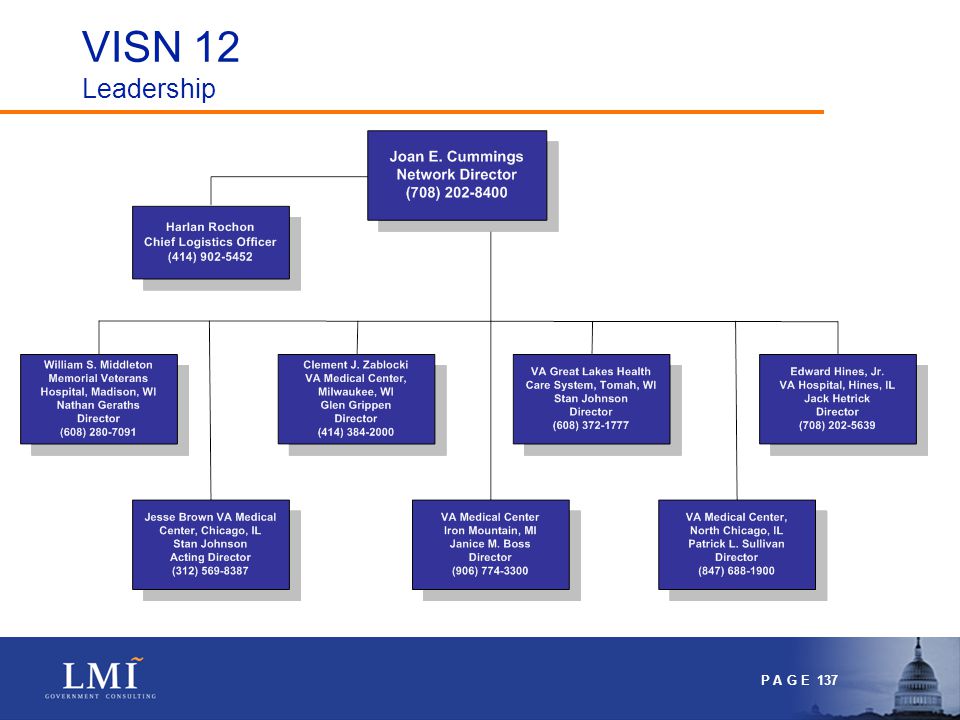 VISN 12
Leadership

Joan E. Cummings
Network Director
(708) 202-8400

Harlan Rochon
Chief Logistics Officer
(414) 902-5452

William S. Middleton Memorial Veterans Hospital, Madison, WI
Nathan Geraths
Director
(608) 280-7091

Clement J. Zablocki VA Medical Center, Milwaukee, WI
Glen Grippen
Director
(414) 384-2000

VA Great Lakes Health Care System, Tomah, WI
Stan Johnson
Director
(608) 372-1777

Edward Hines, Jr. VA Hospital, Hines, IL
Jack Hetrick
Director
(708) 202-5639

Jesse Brown VA Medical Center, Chicago, IL
Stan Johnson
Acting Director
(312) 569-8387

VA Medical Center Iron Mountain, MI
Janice M. Boss
Director
(906) 774-3300

VA Medical Center, North Chicago, IL
Patrick L. Sullivan
Director
(847) 688-1900

LMI
GOVERNMENT CONSULTING

PAGE 137